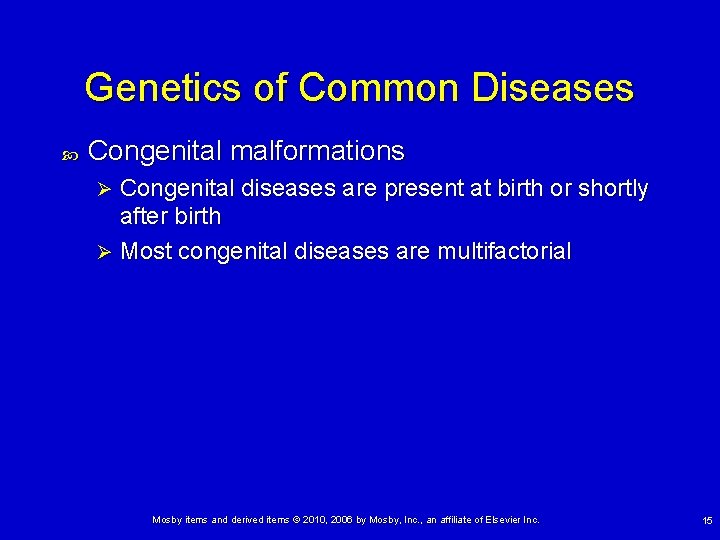 Genetics of Common Diseases

Congenital malformations

Congenital diseases are present at birth or shortly after birth

Most congenital diseases are multifactorial

Mosby items and derived items © 2010, 2006 by Mosby, Inc., an affiliate of Elsevier Inc.

15